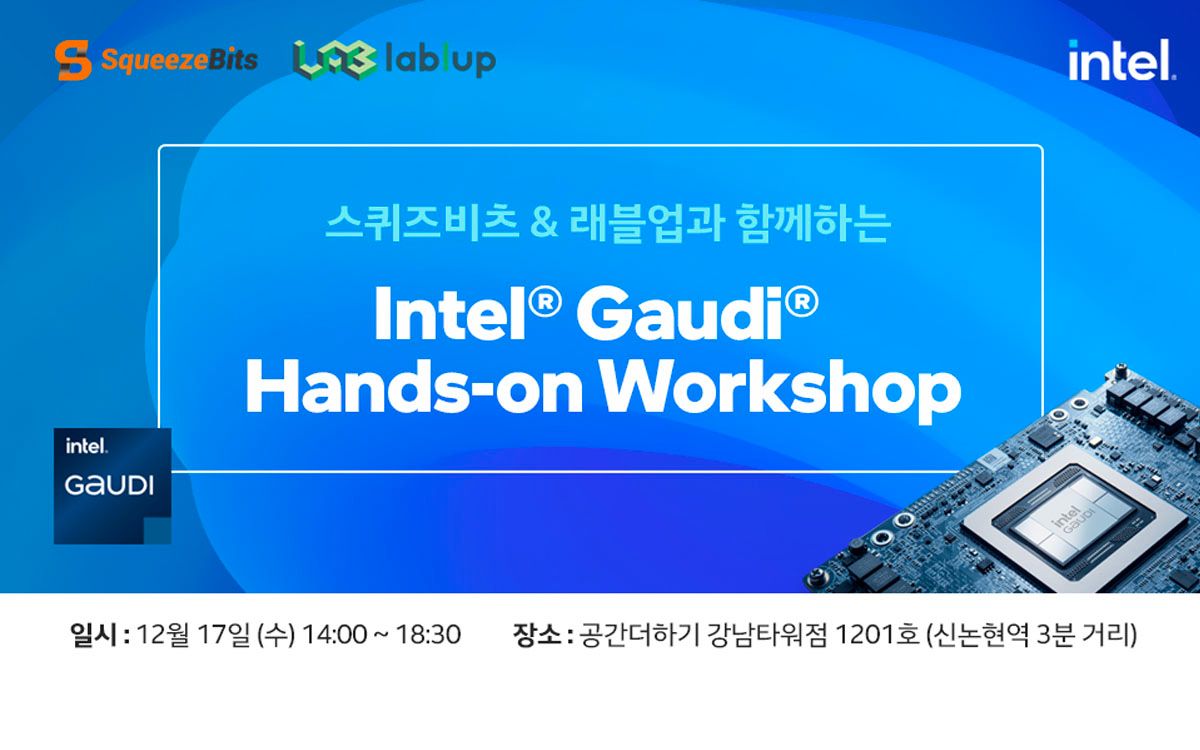 SqueezeBits lablup

intel.

스퀴즈비츠 & 래블업과 함께하는

Intel® Gaudi®
Hands-on Workshop

intel.
GAUDI

intel GAUDI

일시 : 12월 17일 (수) 14:00 ~ 18:30 장소 : 공간더하기 강남타워점 1201호 (신논현역 3분 거리)